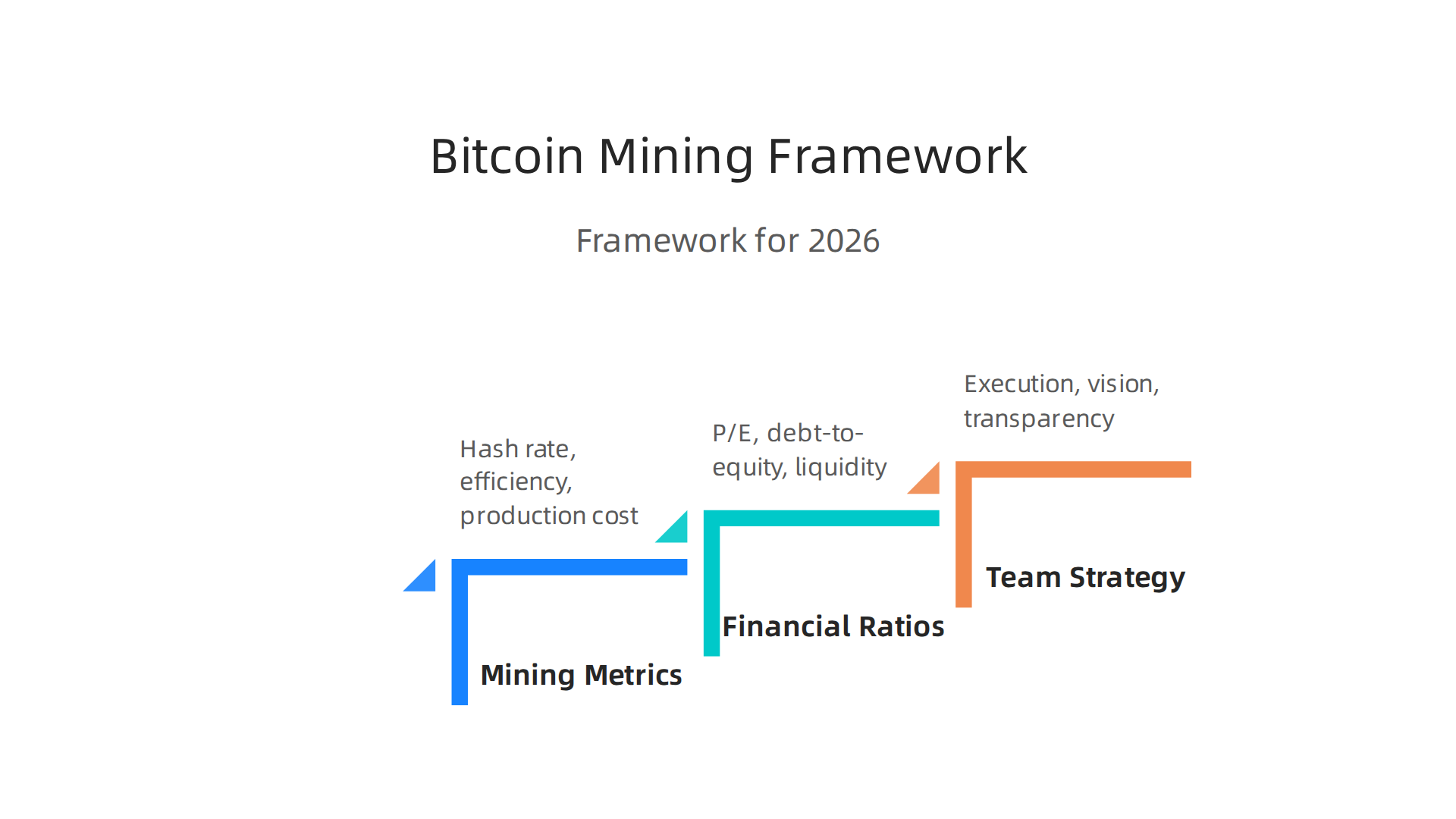 Bitcoin Mining Framework

Framework for 2026

Hash rate, efficiency, production cost

Mining Metrics

P/E, debt-to-equity, liquidity

Financial Ratios

Execution, vision, transparency

Team Strategy